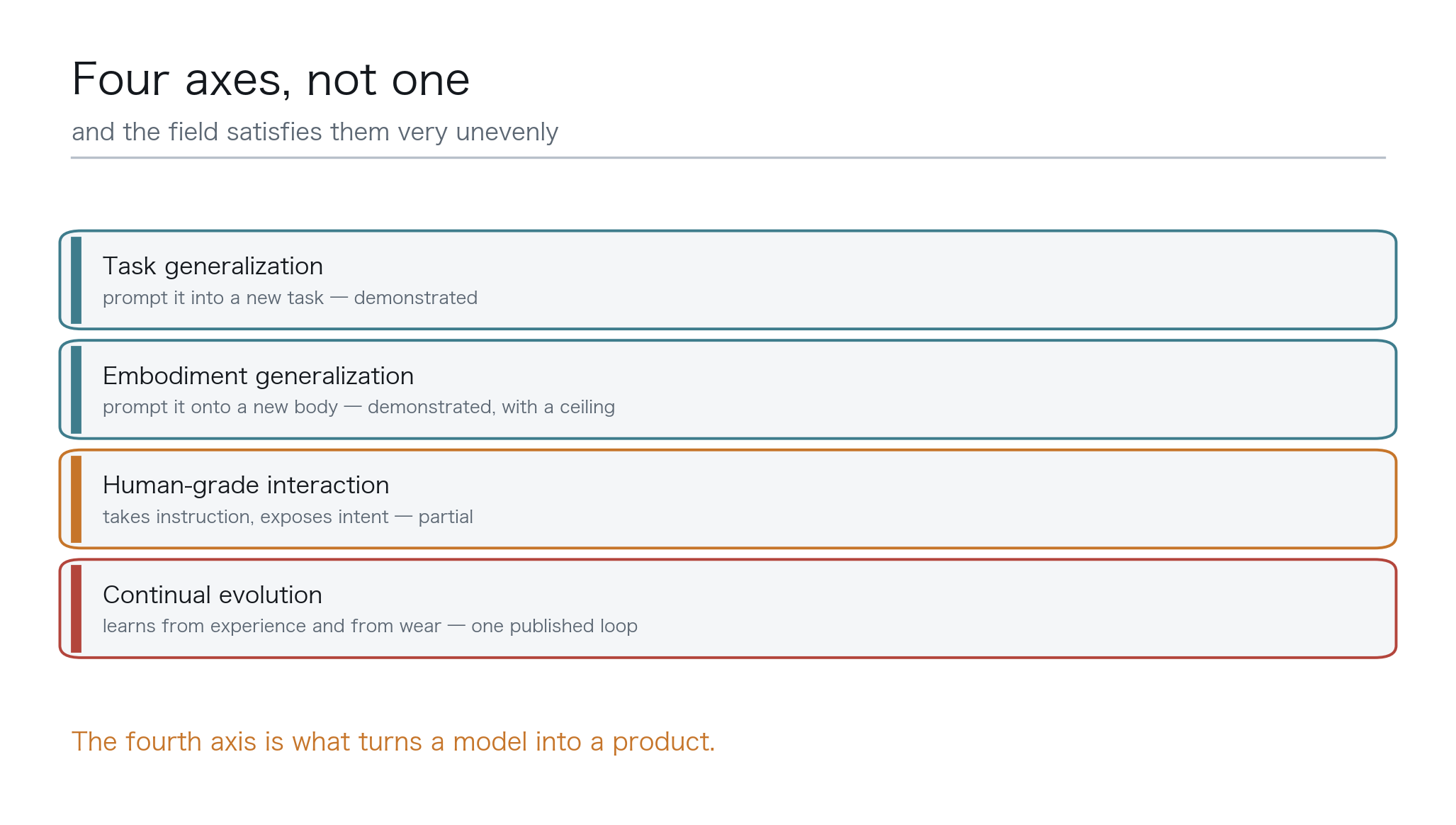 Four axes, not one

and the field satisfies them very unevenly

Task generalization

prompt it into a new task — demonstrated

Embodiment generalization

prompt it onto a new body — demonstrated, with a ceiling

Human-grade interaction

takes instruction, exposes intent — partial

Continual evolution

learns from experience and from wear — one published loop

The fourth axis is what turns a model into a product.